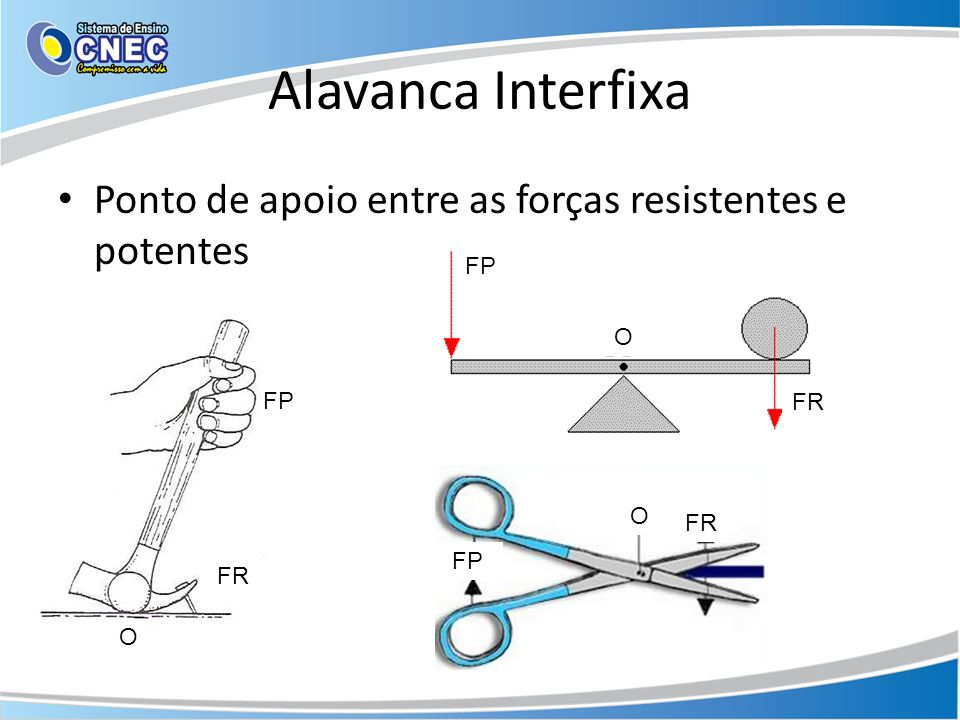 Sistema de Ensino
CNEC
Compromisso com a vida

Alavanca Interfixa

• Ponto de apoio entre as forças resistentes e potentes

FP
O
FR

FP
FR
O

O
FR
FP